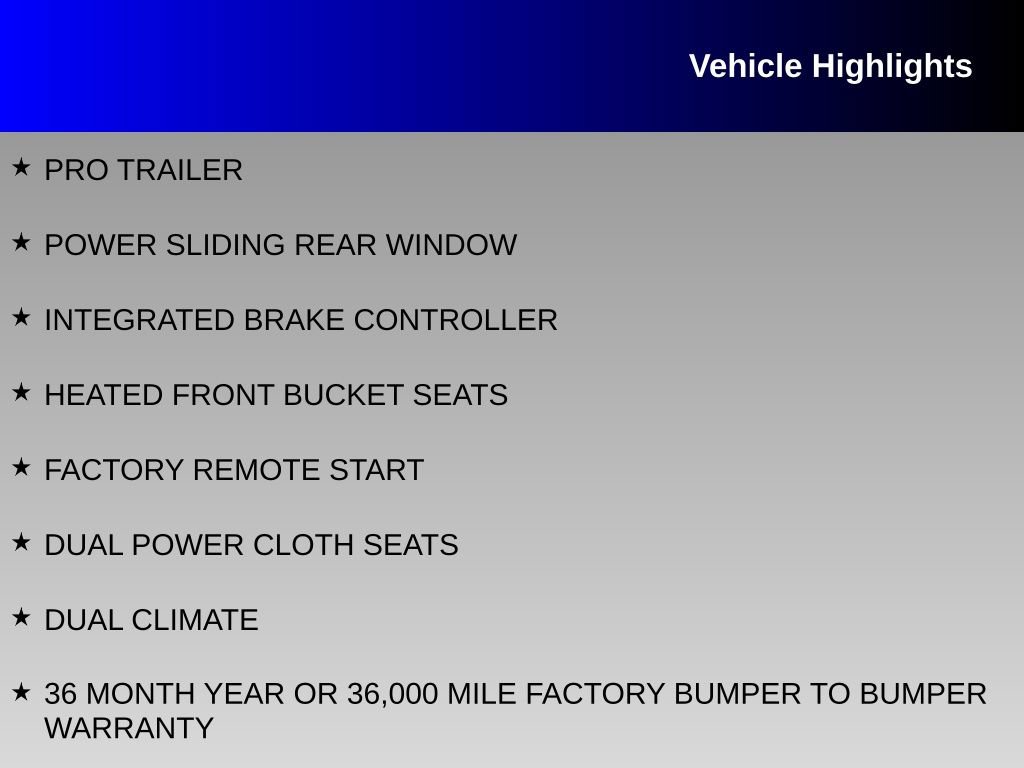 Vehicle Highlights

★ PRO TRAILER

★ POWER SLIDING REAR WINDOW

★ INTEGRATED BRAKE CONTROLLER

★ HEATED FRONT BUCKET SEATS

★ FACTORY REMOTE START

★ DUAL POWER CLOTH SEATS

★ DUAL CLIMATE

★ 36 MONTH YEAR OR 36,000 MILE FACTORY BUMPER TO BUMPER WARRANTY